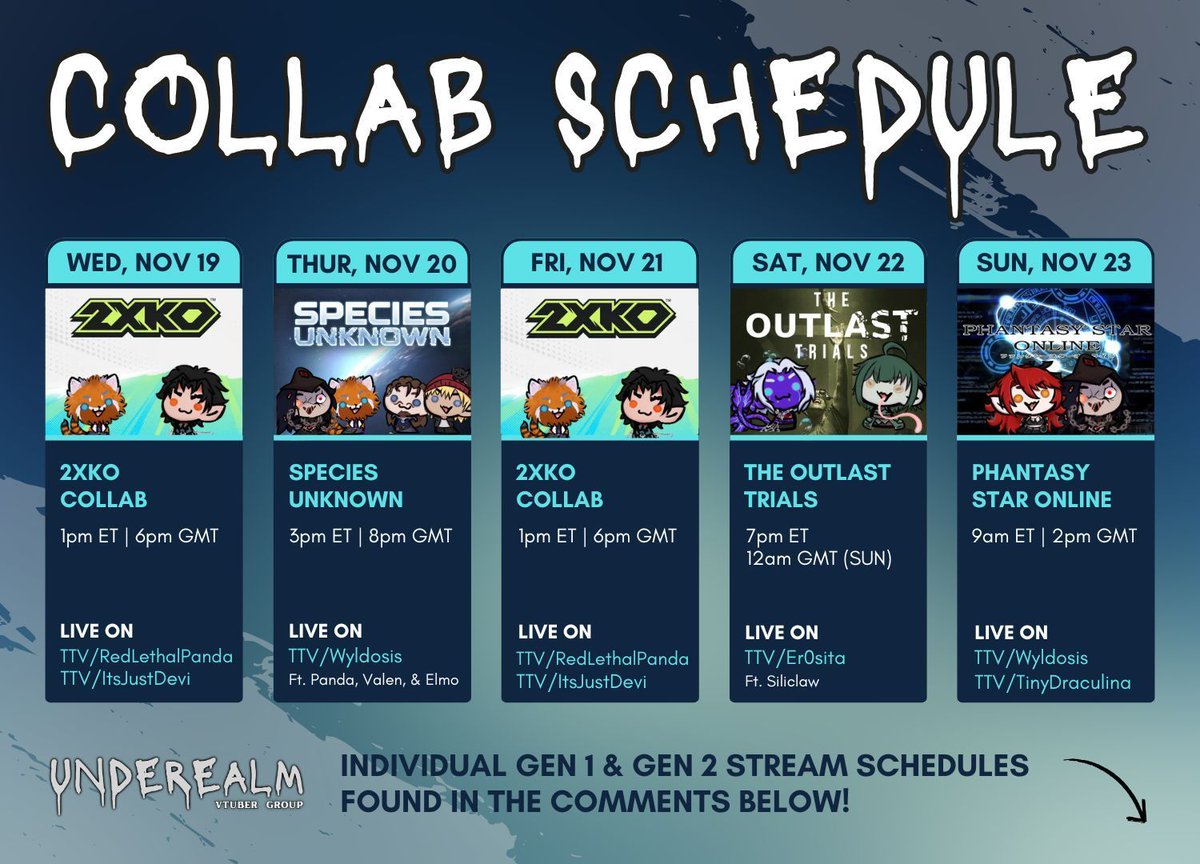 COLLAB SCHEDULE

WED, NOV 19
2XKO
2XKO COLLAB
1pm ET | 6pm GMT
LIVE ON
TTV/RedLethalPanda
TTV/ItsJustDevi

THUR, NOV 20
SPECIES UNKNOWN
SPECIES UNKNOWN
3pm ET | 8pm GMT
LIVE ON
TTV/Wyldosis
Ft. Panda, Valen, & Elmo

FRI, NOV 21
2XKO
2XKO COLLAB
1pm ET | 6pm GMT
LIVE ON
TTV/RedLethalPanda
TTV/ItsJustDevi

SAT, NOV 22
THE OUTLAST TRIALS
THE OUTLAST TRIALS
7pm ET
12am GMT (SUN)
LIVE ON
TTV/Er0sita
Ft. Siliclaw

SUN, NOV 23
PHANTASY STAR ONLINE
PHANTASY STAR ONLINE
9am ET | 2pm GMT
LIVE ON
TTV/Wyldosis
TTV/TinyDraculina

UNDEREALM
VTUBER GROUP

INDIVIDUAL GEN 1 & GEN 2 STREAM SCHEDULES FOUND IN THE COMMENTS BELOW!